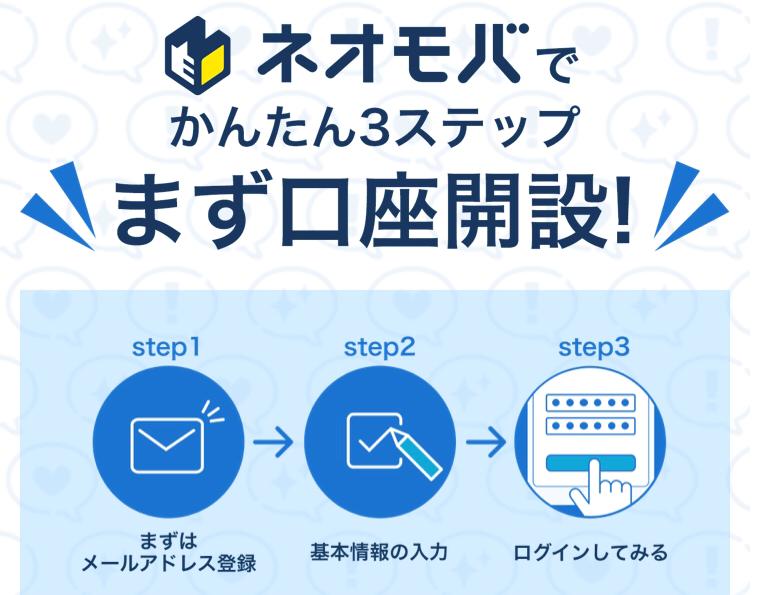 ネオモバで
かんたん3ステップ
まず口座開設!

step1
まずは
メールアドレス登録

step2
基本情報の入力

step3
ログインしてみる